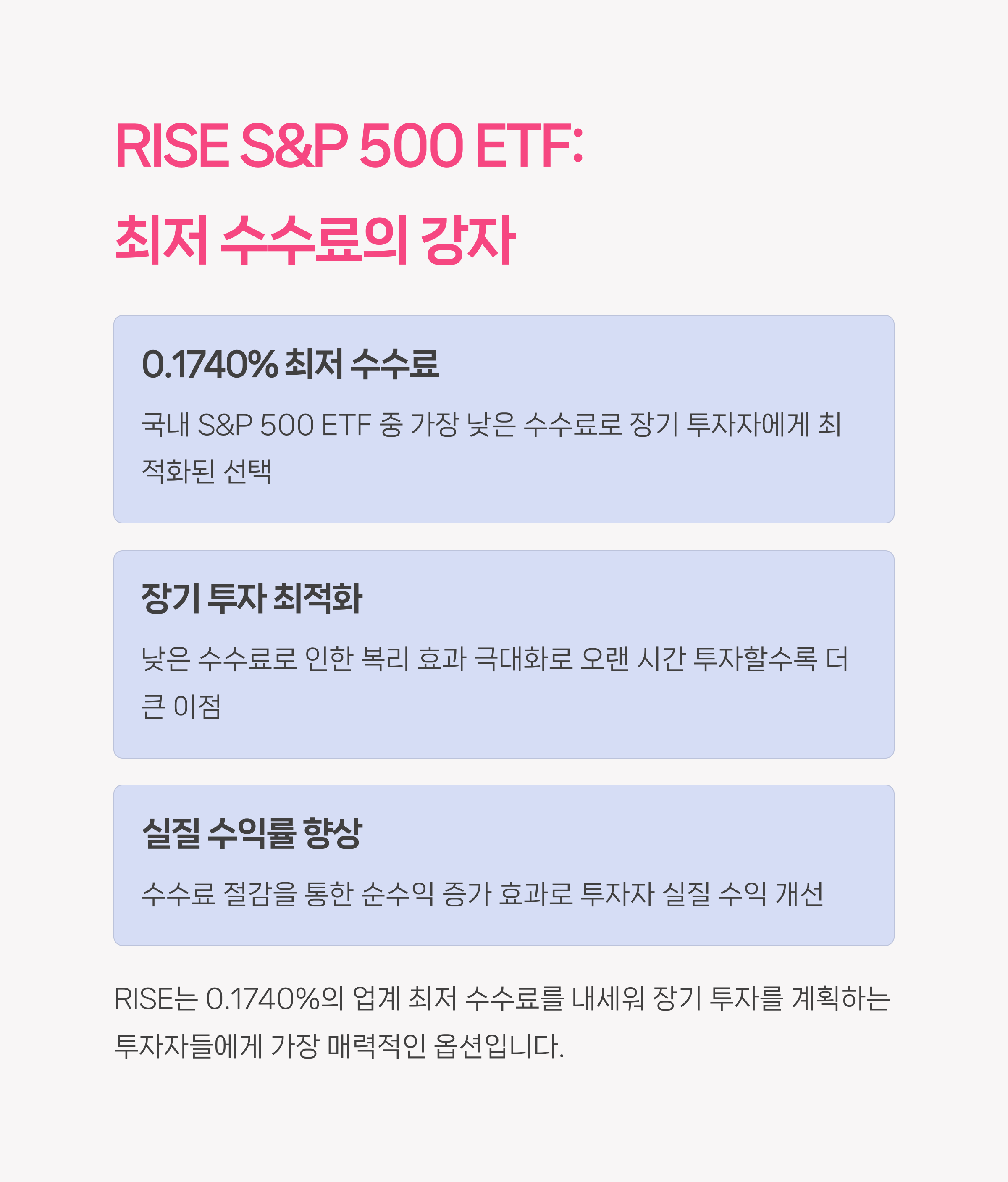 RISE S&P 500 ETF: 최저 수수료의 강자

0.1740% 최저 수수료

국내 S&P 500 ETF 중 가장 낮은 수수료로 장기 투자자에게 최적화된 선택

장기 투자 최적화

낮은 수수료로 인한 복리 효과 극대화로 오랜 시간 투자할수록 더 큰 이점

실질 수익률 향상

수수료 절감을 통한 순수익 증가 효과로 투자자 실질 수익 개선

RISE는 0.1740%의 업계 최저 수수료를 내세워 장기 투자를 계획하는 투자자들에게 가장 매력적인 옵션입니다.